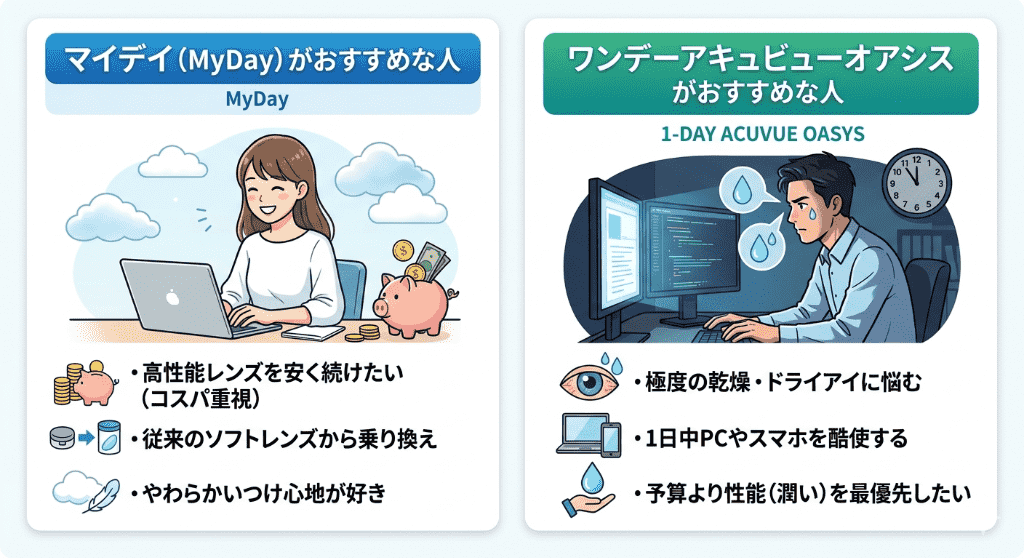 マイデイ(MyDay)がおすすめな人

MyDay

・高性能レンズを安く続けたい(コスパ重視)

・従来のソフトレンズから乗り換え

・やわらかいつけ心地が好き

ワンデーアキュビューオアシスがおすすめな人

1-DAY ACUVUE OASYS

・極度の乾燥・ドライアイに悩む

・1日中PCやスマホを酷使する

・予算より性能(潤い)を最優先したい